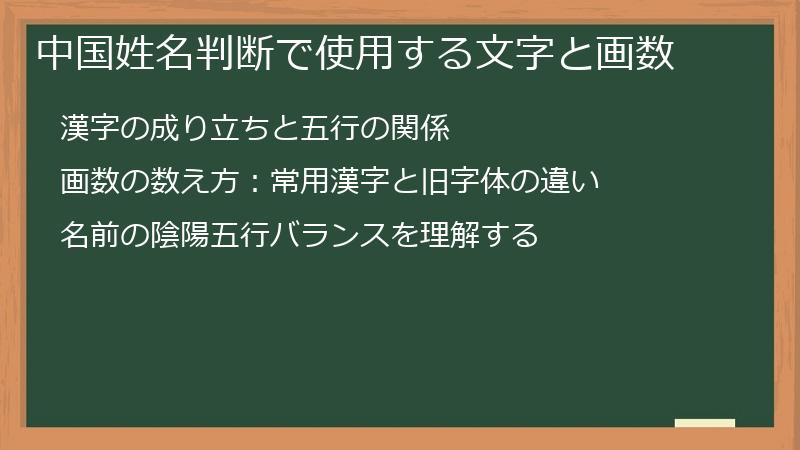 中国姓名判断で使用する文字と画数

漢字の成り立ちと五行の関係

画数の数え方：常用漢字と旧字体の違い

名前の陰陽五行バランスを理解する